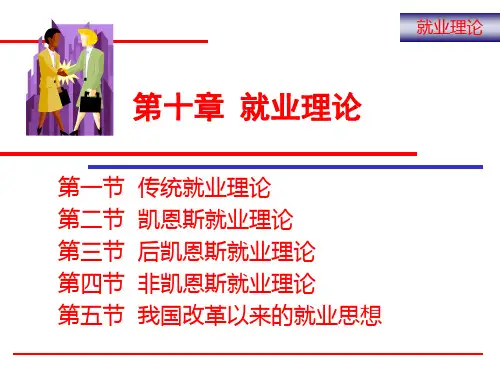 就业理论

第十章 就业理论

第一节 传统就业理论
第二节 凯恩斯就业理论
第三节 后凯恩斯就业理论
第四节 非凯恩斯就业理论
第五节 我国改革以来的就业思想